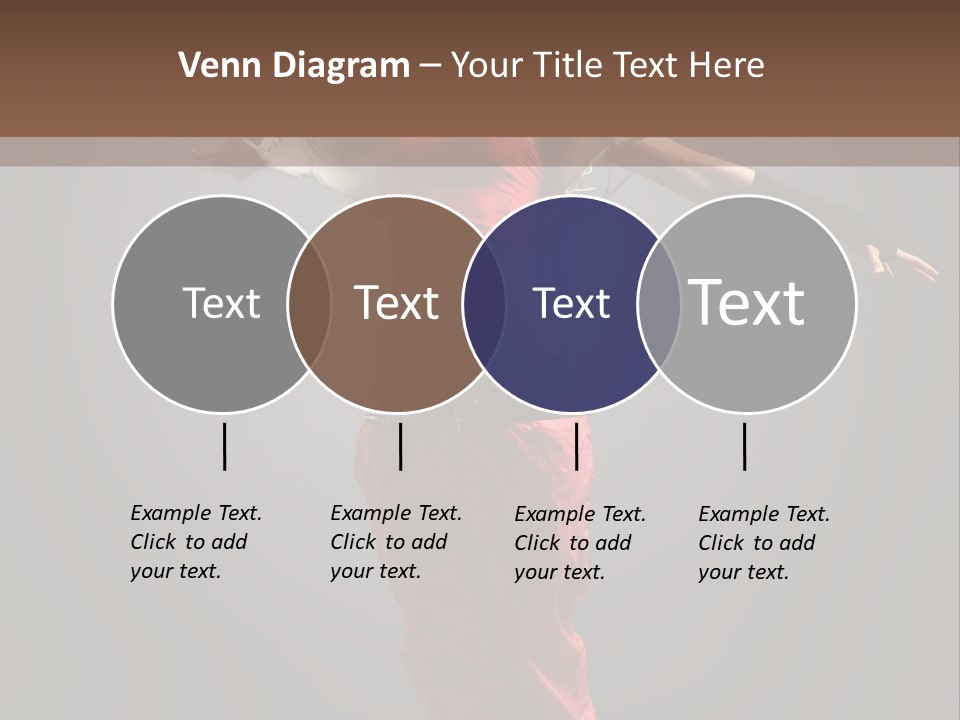 Venn Diagram – Your Title Text Here

Text

Text

Text

Text

Example Text. Click to add your text.

Example Text. Click to add your text.

Example Text. Click to add your text.

Example Text. Click to add your text.